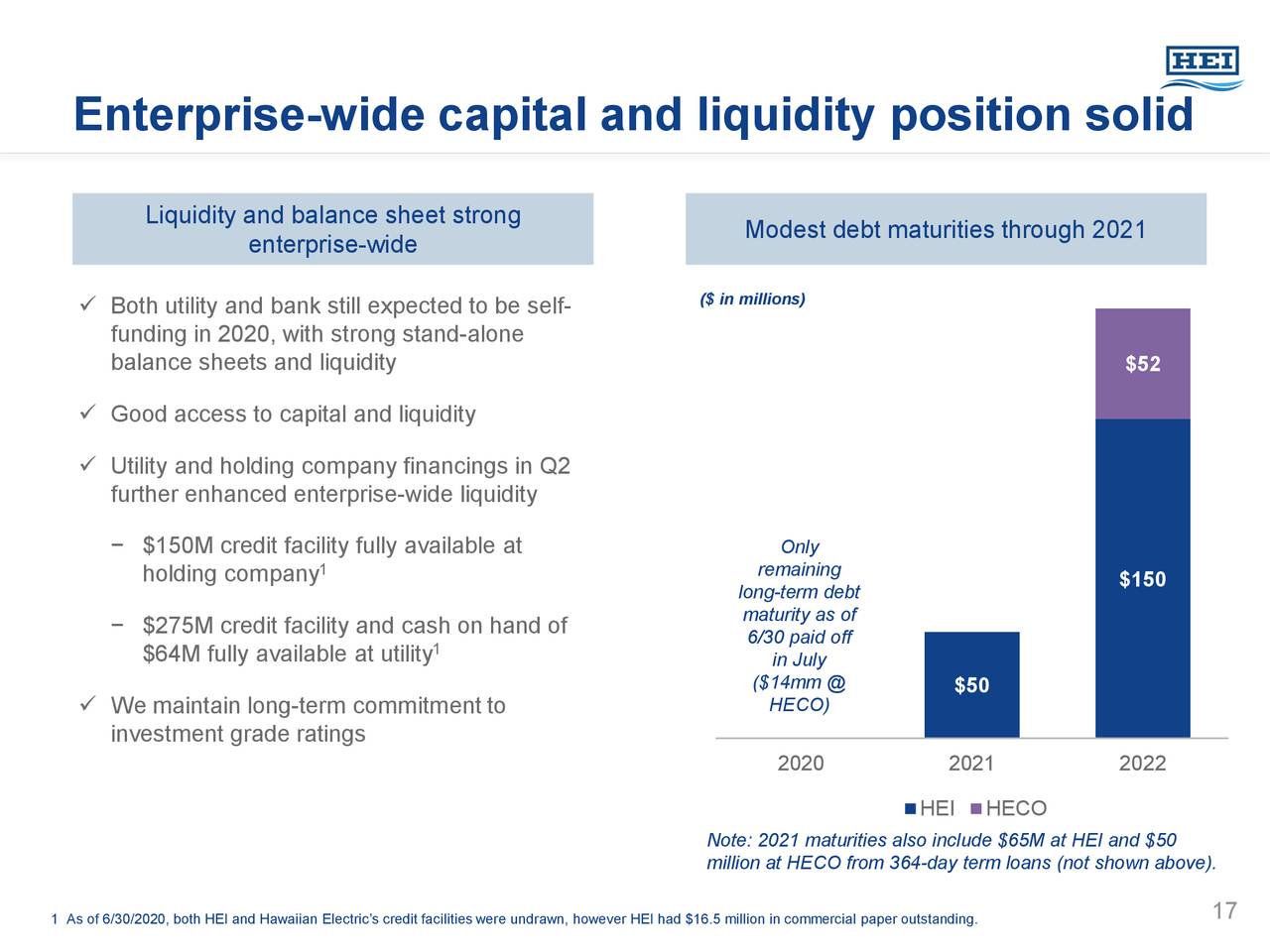 HEI

Enterprise-wide capital and liquidity position solid

Liquidity and balance sheet strong enterprise-wide

✓ Both utility and bank still expected to be self-funding in 2020, with strong stand-alone balance sheets and liquidity

✓ Good access to capital and liquidity

✓ Utility and holding company financings in Q2 further enhanced enterprise-wide liquidity

− $150M credit facility fully available at holding company$^1$

− $275M credit facility and cash on hand of $64M fully available at utility$^1$

✓ We maintain long-term commitment to investment grade ratings

Modest debt maturities through 2021

($ in millions)

Only remaining long-term debt maturity as of 6/30 paid off in July ($14mm @ HECO)

$50

$52

$150

2020

2021

2022

HEI HECO

Note: 2021 maturities also include $65M at HEI and $50 million at HECO from 364-day term loans (not shown above).

1 As of 6/30/2020, both HEI and Hawaiian Electric's credit facilities were undrawn, however HEI had $16.5 million in commercial paper outstanding.

17